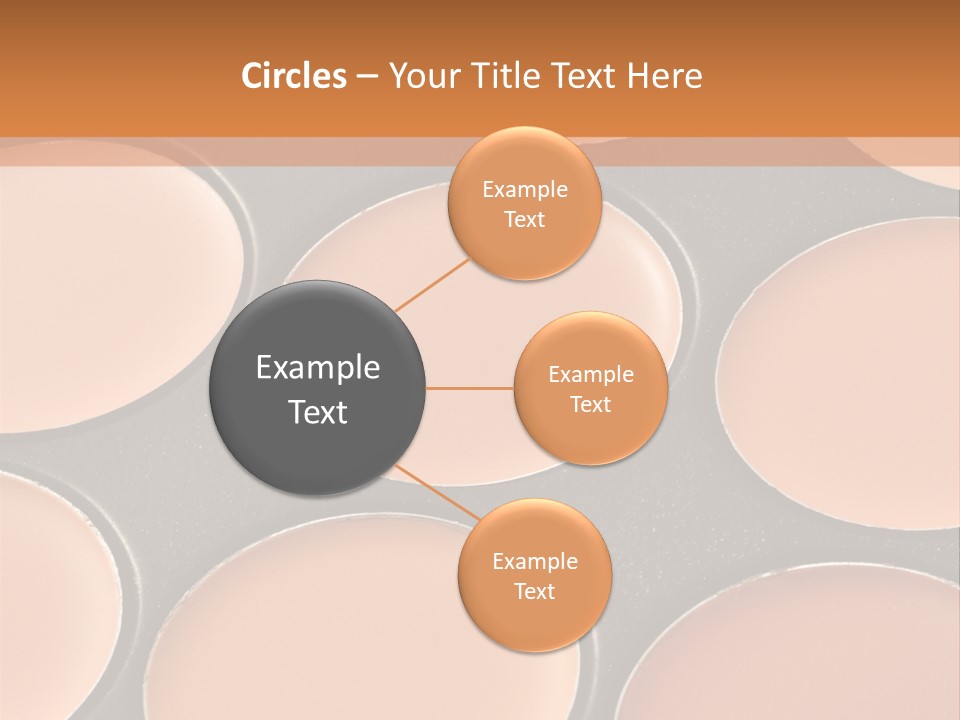 Circles – Your Title Text Here

Example Text

Example Text

Example Text

Example Text